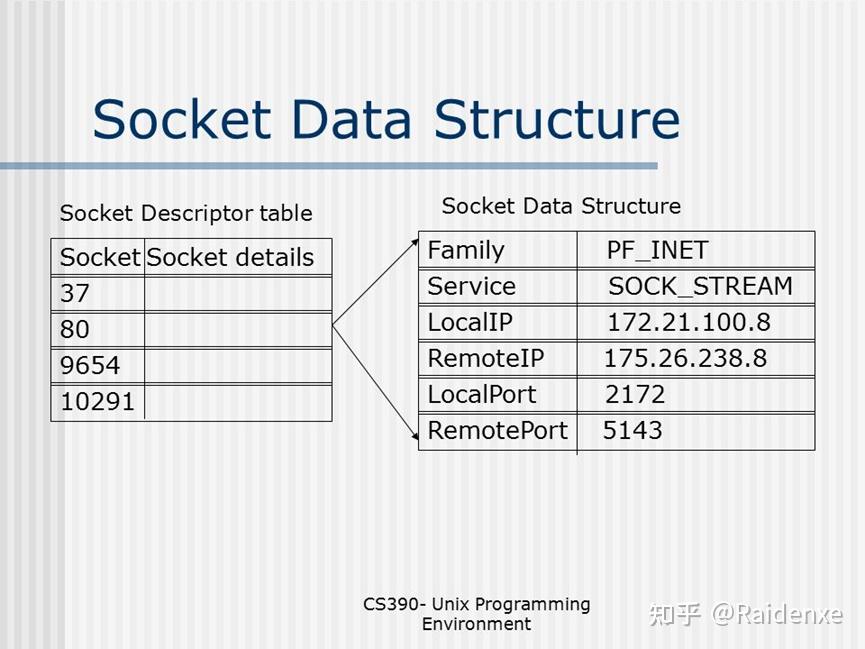 Socket Data Structure

Socket Descriptor table

| Socket | Socket details |
|---|---|
| 37 | |
| 80 | |
| 9654 | |
| 10291 | |

Socket Data Structure

| Family | PF_INET |
|---|---|
| Service | SOCK_STREAM |
| LocalIP | 172.21.100.8 |
| RemoteIP | 175.26.238.8 |
| LocalPort | 2172 |
| RemotePort | 5143 |

CS390- Unix Programming Environment

知乎 @Raidenxe